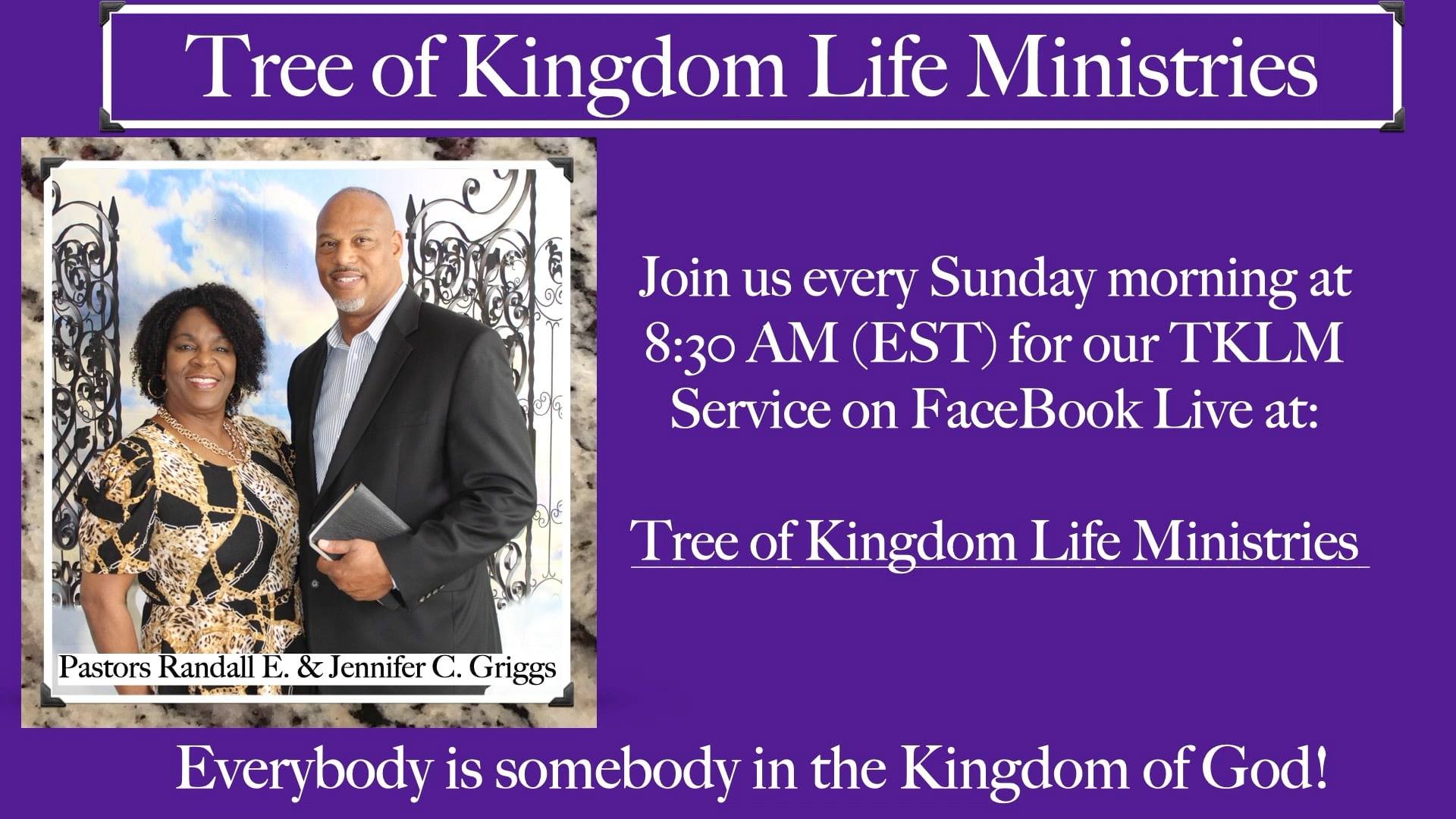 Tree of Kingdom Life Ministries

Pastors Randall E. & Jennifer C. Griggs

Join us every Sunday morning at 8:30 AM (EST) for our TKLM Service on FaceBook Live at:

Tree of Kingdom Life Ministries

Everybody is somebody in the Kingdom of God!